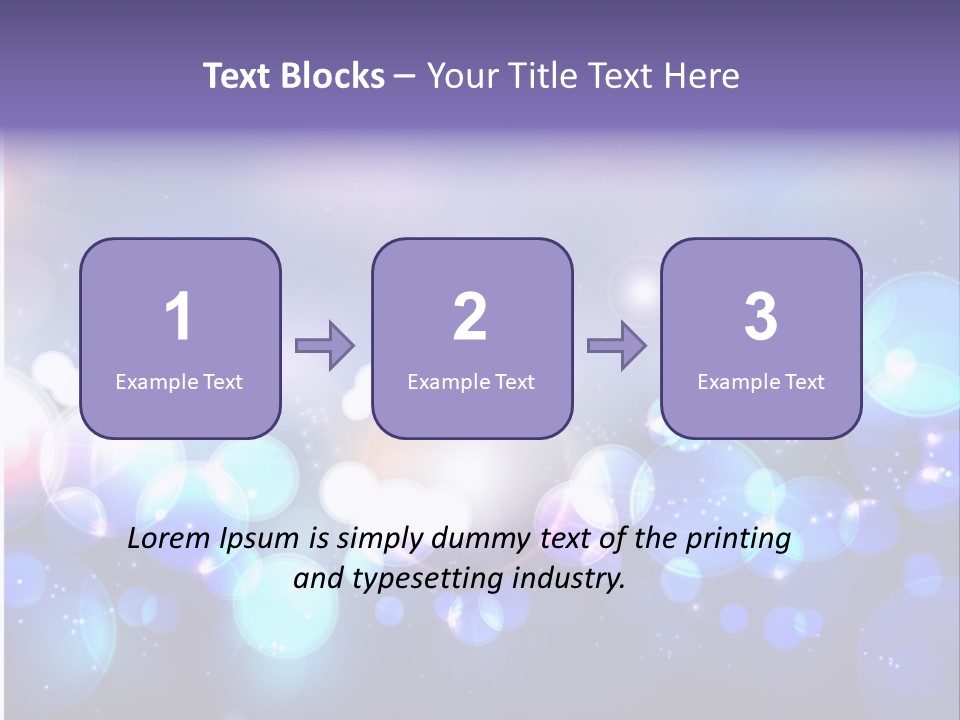 Text Blocks – Your Title Text Here

1
Example Text

2
Example Text

3
Example Text

Lorem Ipsum is simply dummy text of the printing and typesetting industry.